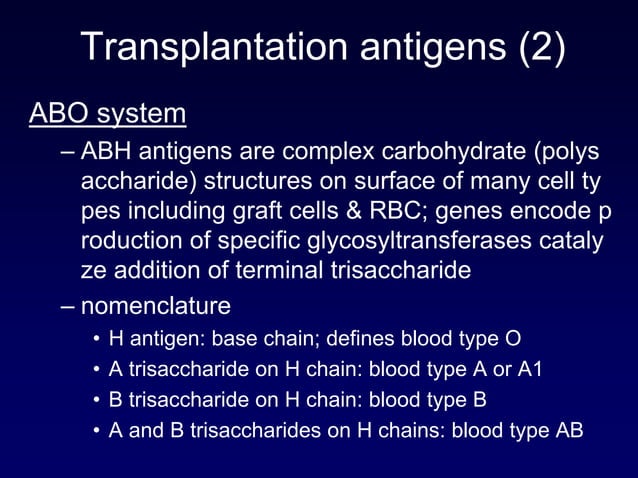 Transplantation antigens (2)

ABO system

– ABH antigens are complex carbohydrate (polys accharide) structures on surface of many cell ty pes including graft cells & RBC; genes encode p roduction of specific glycosyltransferases cataly ze addition of terminal trisaccharide

– nomenclature

• H antigen: base chain; defines blood type O
• A trisaccharide on H chain: blood type A or A1
• B trisaccharide on H chain: blood type B
• A and B trisaccharides on H chains: blood type AB